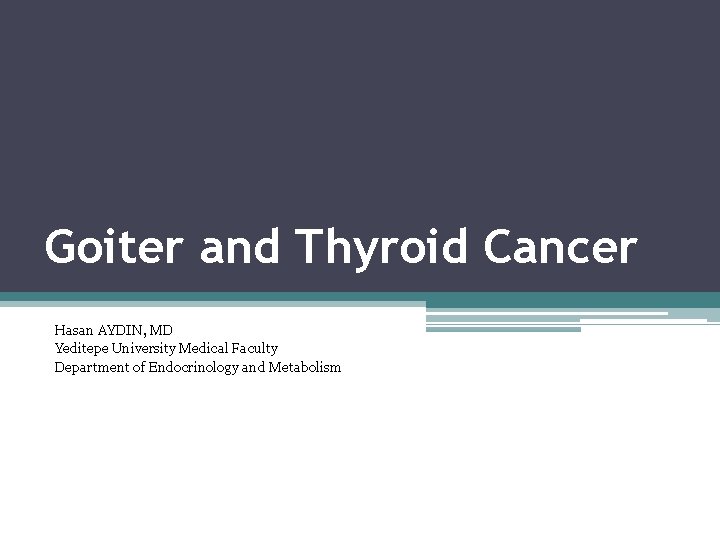 Goiter and Thyroid Cancer

Hasan AYDIN, MD
Yeditepe University Medical Faculty
Department of Endocrinology and Metabolism